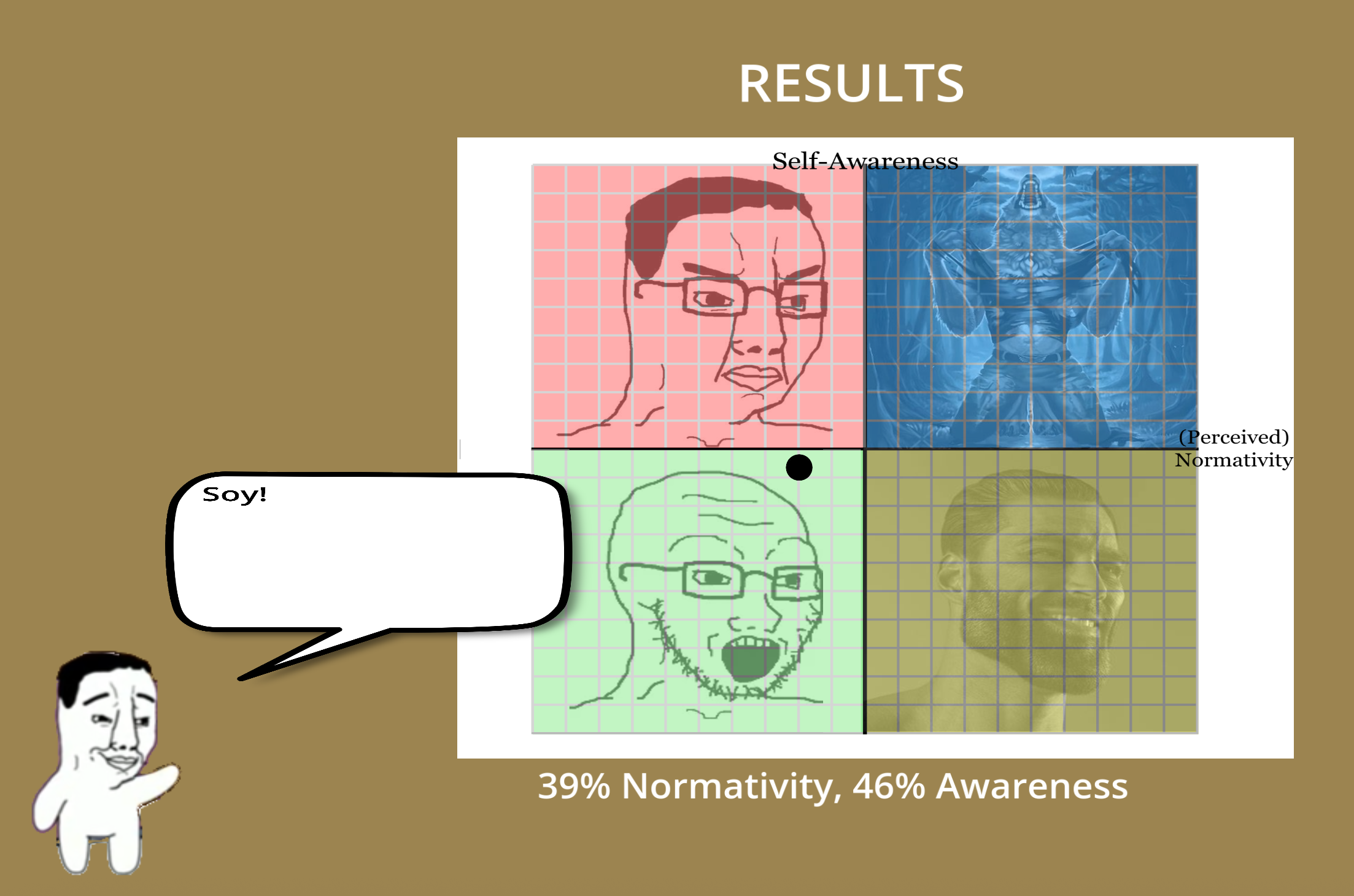 RESULTS

Self-Awareness

(Perceived) Normativity

Soy!

39% Normativity, 46% Awareness